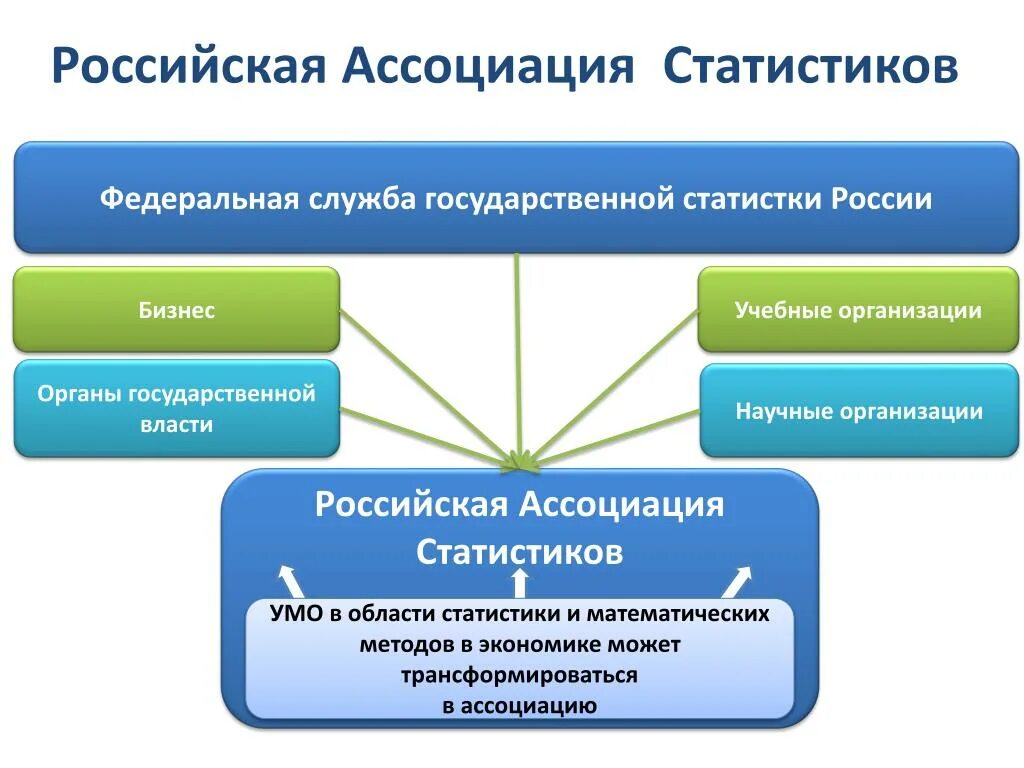 Российская Ассоциация  Статистиков

Федеральная служба государственной статистки России

Бизнес

Органы государственной власти

Учебные организации

Научные организации

Российская Ассоциация Статистиков

УМО в области статистики и математических методов в экономике может трансформироваться в ассоциацию